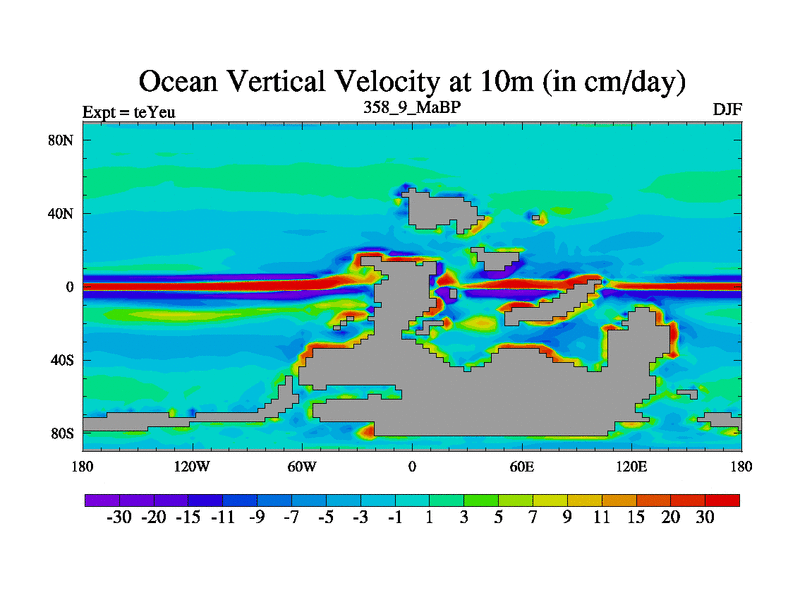 Ocean Vertical Velocity at 10m (in cm/day)

Expt = teYeu

358_9_MaBP

DJF

80N

40N

0

40S

80S

180

120W

60W

0

60E

120E

180

-30 -20 -15 -11 -9 -7 -5 -3 -1 1 3 5 7 9 11 15 20 30